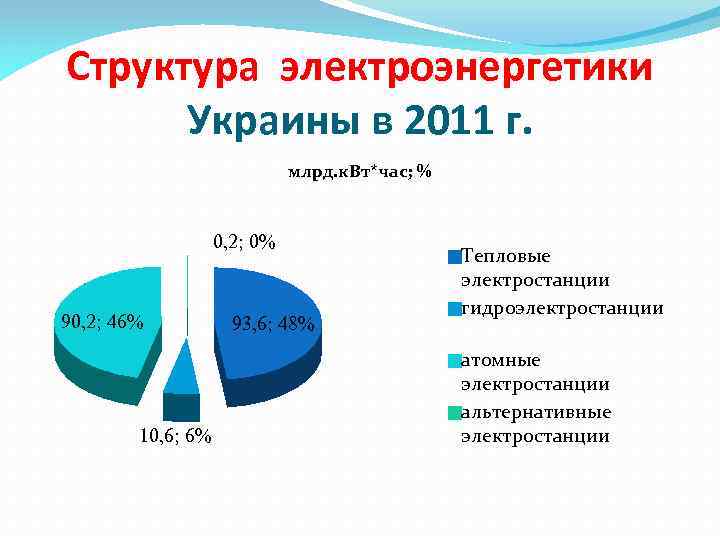 Структура электроэнергетики Украины в 2011 г.

млрд.кВт*час; %

0,2; 0%

90,2; 46%

93,6; 48%

10,6; 6%

Тепловые электростанции

гидроэлектростанции

атомные электростанции

альтернативные электростанции